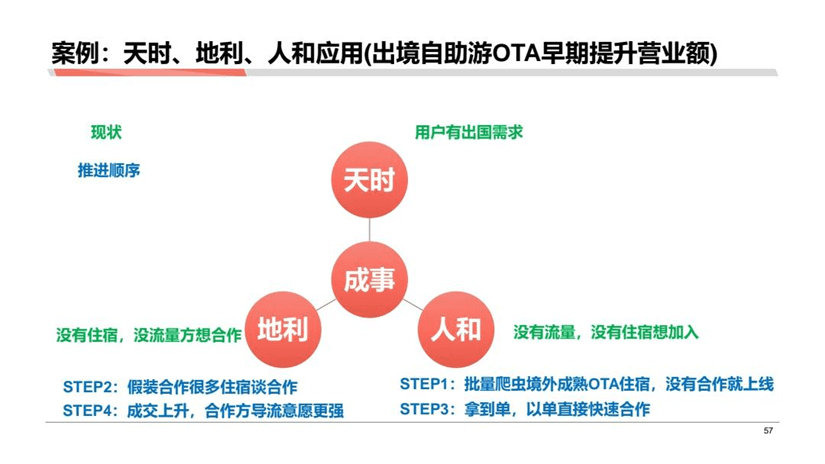 案例：天时、地利、人和应用(出境自助游OTA早期提升营业额)

现状

推进顺序

用户有出国需求

天时

成事

地利

人和

没有住宿，没流量方想合作

没有流量，没有住宿想加入

STEP2：假装合作很多住宿谈合作

STEP4：成交上升，合作方导流意愿更强

STEP1：批量爬虫境外成熟OTA住宿，没有合作就上线

STEP3：拿到单，以单直接快速合作

57